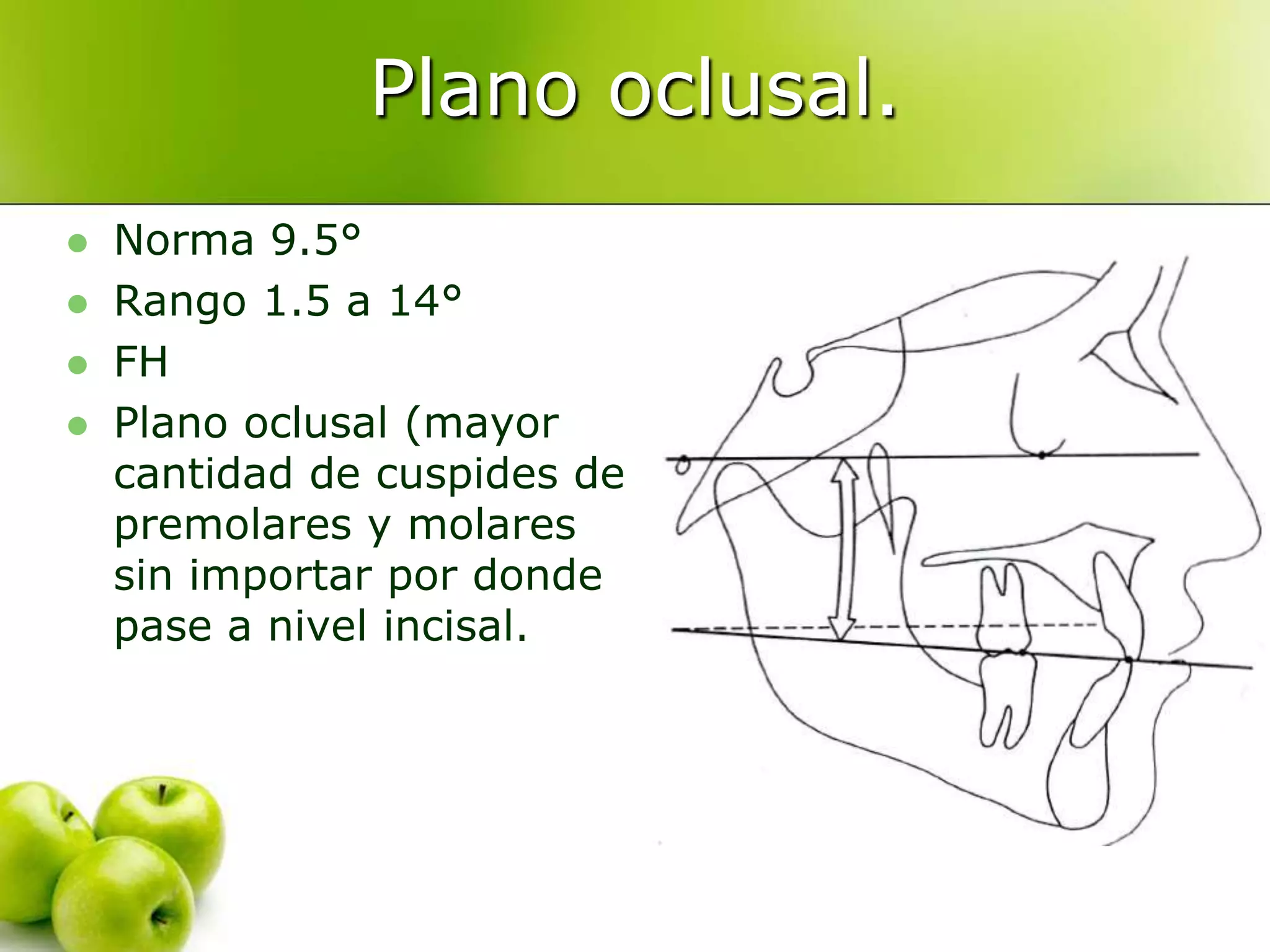 Plano oclusal.

- Norma 9.5°
- Rango 1.5 a 14°
- FH
- Plano oclusal (mayor cantidad de cuspides de premolares y molares sin importar por donde pase a nivel incisal.